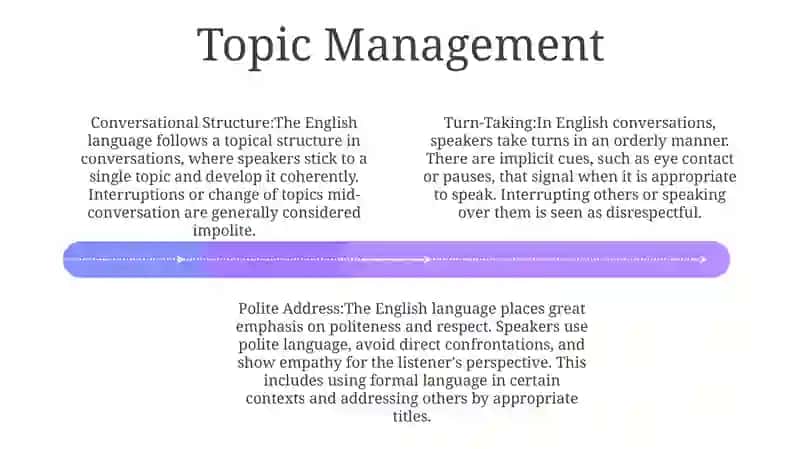 Topic Management

Conversational Structure:The English language follows a topical structure in conversations, where speakers stick to a single topic and develop it coherently. Interruptions or change of topics mid-conversation are generally considered impolite.

Turn-Taking:In English conversations, speakers take turns in an orderly manner. There are implicit cues, such as eye contact or pauses, that signal when it is appropriate to speak. Interrupting others or speaking over them is seen as disrespectful.

Polite Address:The English language places great emphasis on politeness and respect. Speakers use polite language, avoid direct confrontations, and show empathy for the listener's perspective. This includes using formal language in certain contexts and addressing others by appropriate titles.